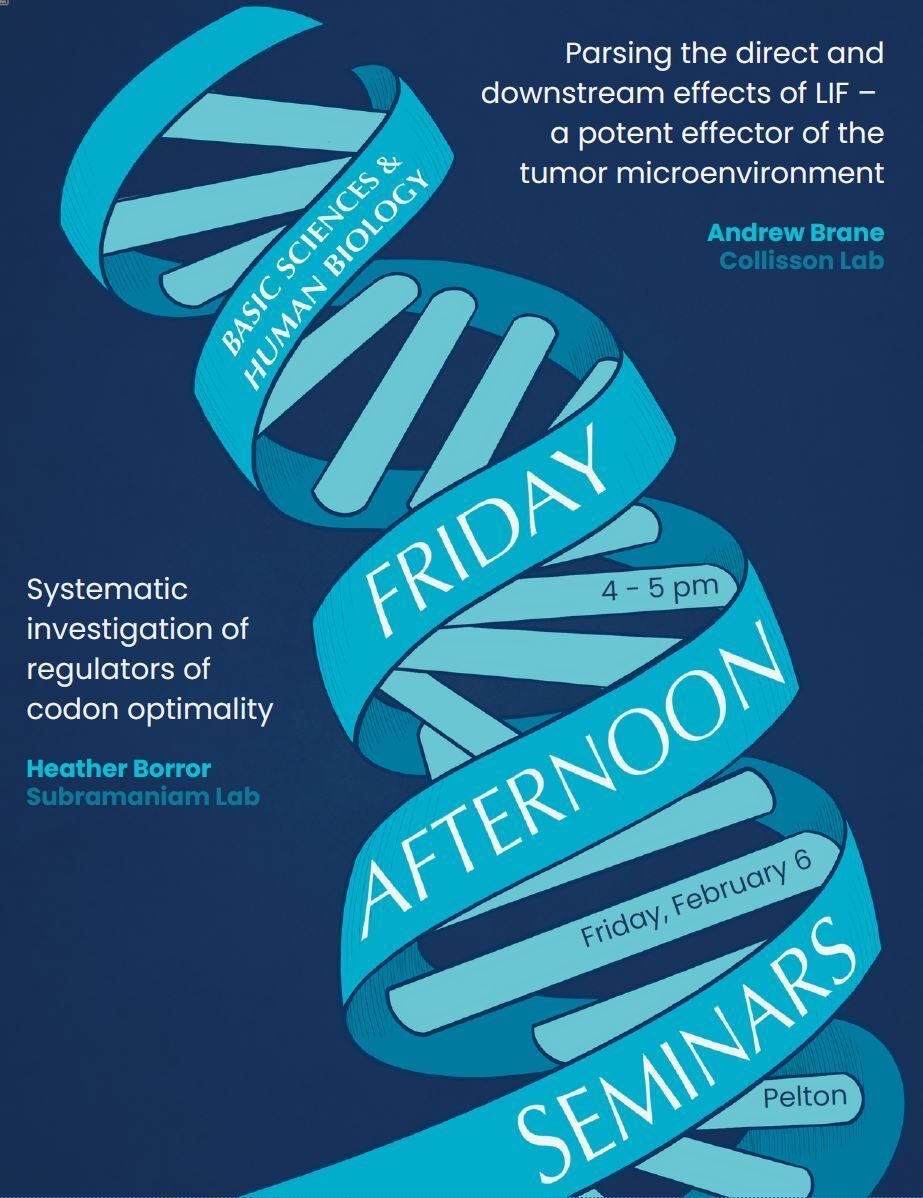 Parsing the direct and downstream effects of LIF – a potent effector of the tumor microenvironment

Andrew Brane
Collisson Lab

BASIC SCIENCES & HUMAN BIOLOGY

FRIDAY

4 - 5 pm

AFTERNOON

Friday, February 6

SEMINARS

Pelton

Systematic investigation of regulators of codon optimality

Heather Borror
Subramaniam Lab